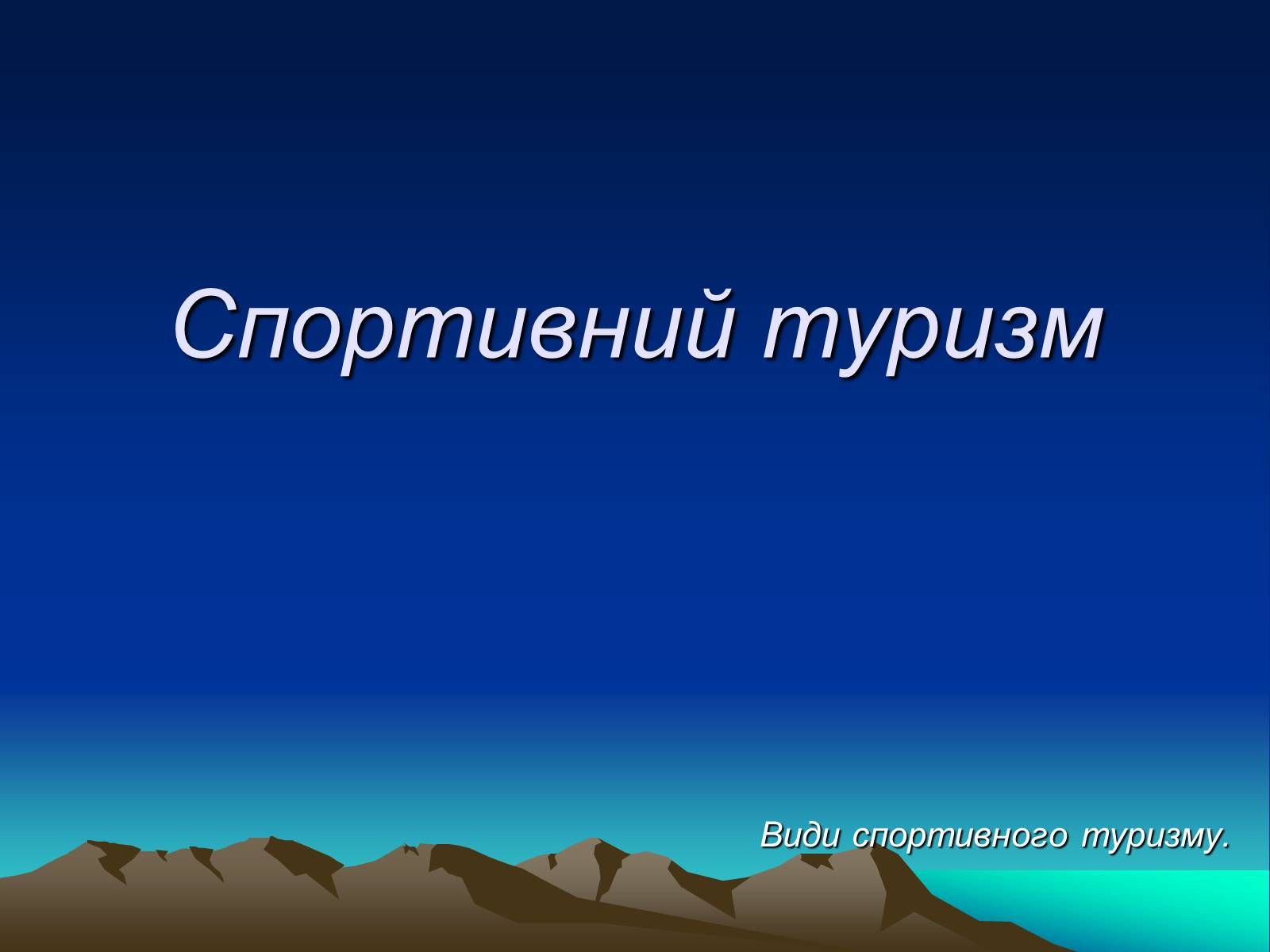 Спортивний туризм

Види спортивного туризму.